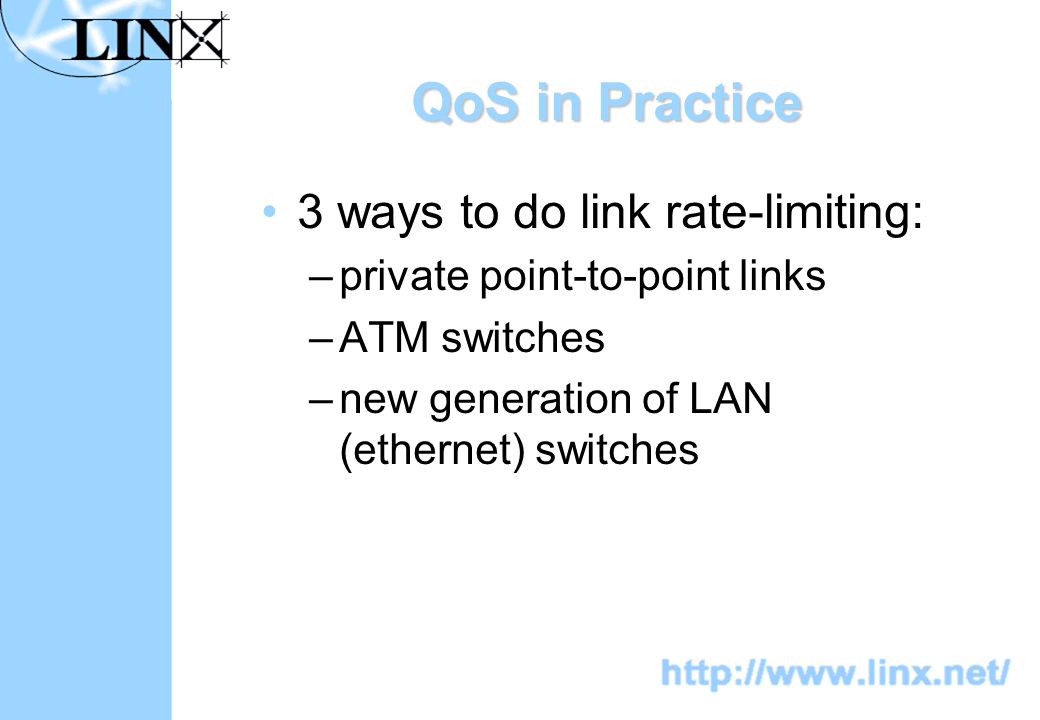 LINX

QoS in Practice

• 3 ways to do link rate-limiting:
– private point-to-point links
– ATM switches
– new generation of LAN (ethernet) switches

http://www.linx.net/